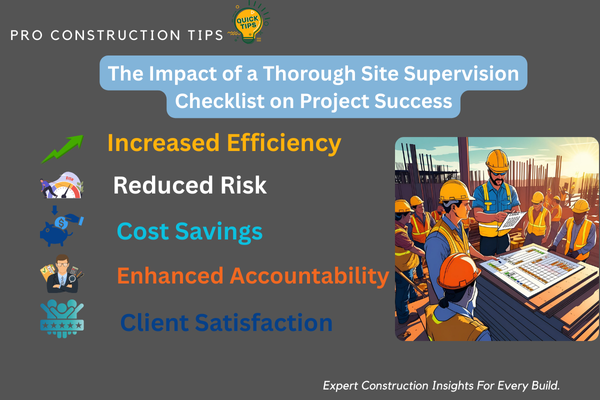 PRO CONSTRUCTION TIPS

QUICK TIPS

The Impact of a Thorough Site Supervision Checklist on Project Success

Increased Efficiency

Reduced Risk

Cost Savings

Enhanced Accountability

Client Satisfaction

Expert Construction Insights For Every Build.